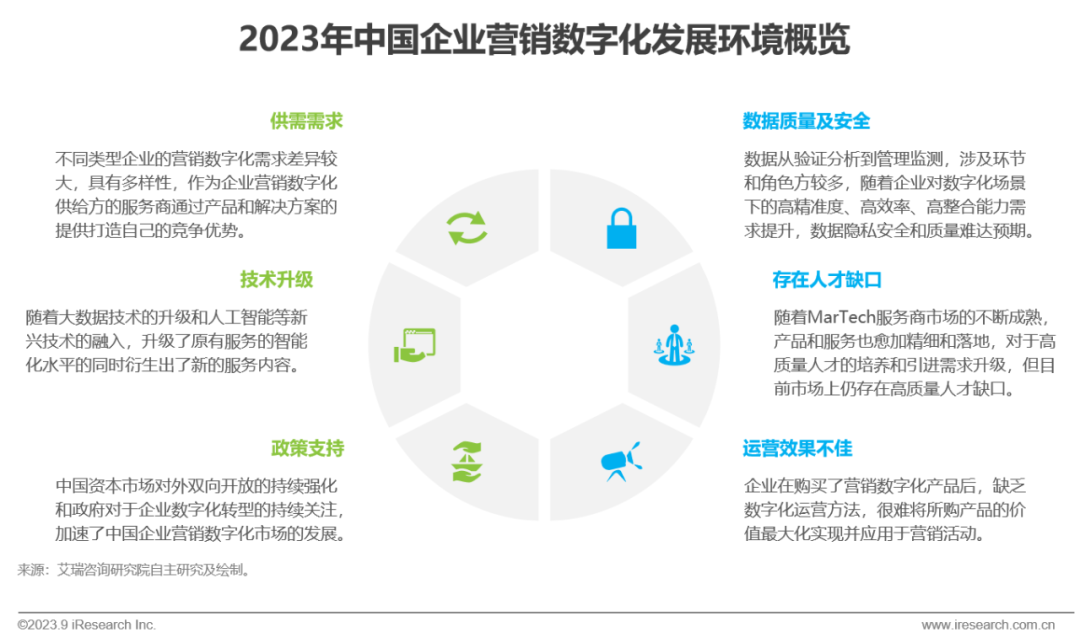 2023年中国企业营销数字化发展环境概览

供需需求

不同类型企业的营销数字化需求差异较大，具有多样性，作为企业营销数字化供给方的服务商通过产品和解决方案的提供打造自己的竞争优势。

技术升级

随着大数据技术的升级和人工智能等新兴技术的融入，升级了原有服务的智能化水平的同时衍生出了新的服务内容。

政策支持

中国资本市场对外双向开放的持续强化和政府对于企业数字化转型的持续关注，加速了中国企业营销数字化市场的发展。

数据质量及安全

数据从验证分析到管理监测，涉及环节和角色方较多，随着企业对数字化场景下的高精准度、高效率、高整合能力需求提升，数据隐私安全和质量难达预期。

存在人才缺口

随着MarTech服务商市场的不断成熟，产品和服务也愈加精细和落地，对于高质量人才的培养和引进需求升级，但目前市场上仍存在高质量人才缺口。

运营效果不佳

企业在购买了营销数字化产品后，缺乏数字化运营方法，很难将所购产品的价值最大化实现并应用于营销活动。

来源：艾瑞咨询研究院自主研究及绘制。

©2023.9 iResearch Inc.

www.iresearch.com.cn